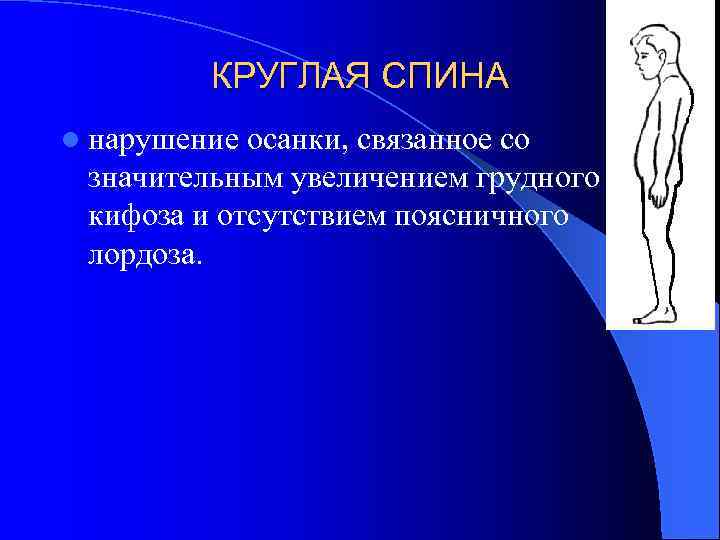 КРУГЛАЯ СПИНА

нарушение осанки, связанное со значительным увеличением грудного кифоза и отсутствием поясничного лордоза.